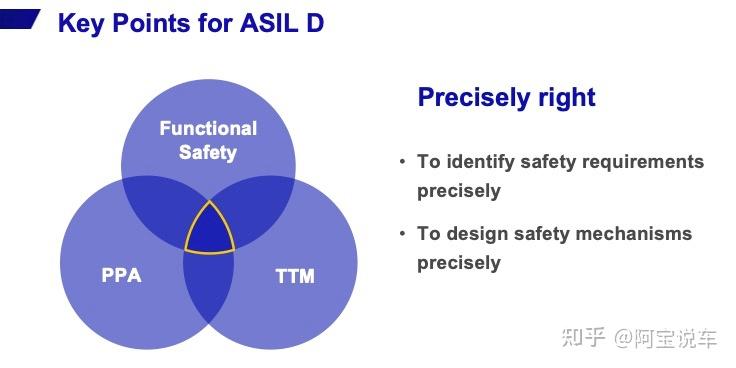 Key Points for ASIL D

Functional Safety

PPA

TTM

Precisely right

• To identify safety requirements precisely

• To design safety mechanisms precisely

知乎 @阿宝说车